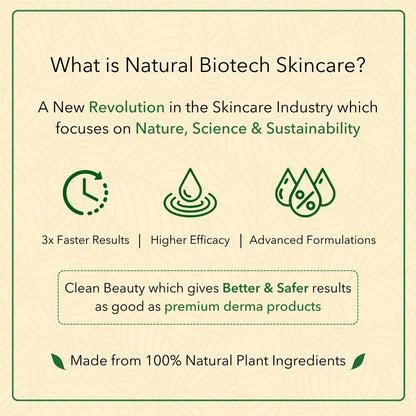 What is Natural Biotech Skincare?

A New Revolution in the Skincare Industry which focuses on Nature, Science & Sustainability

3x Faster Results | Higher Efficacy | Advanced Formulations

Clean Beauty which gives Better & Safer results as good as premium derma products

Made from 100% Natural Plant Ingredients